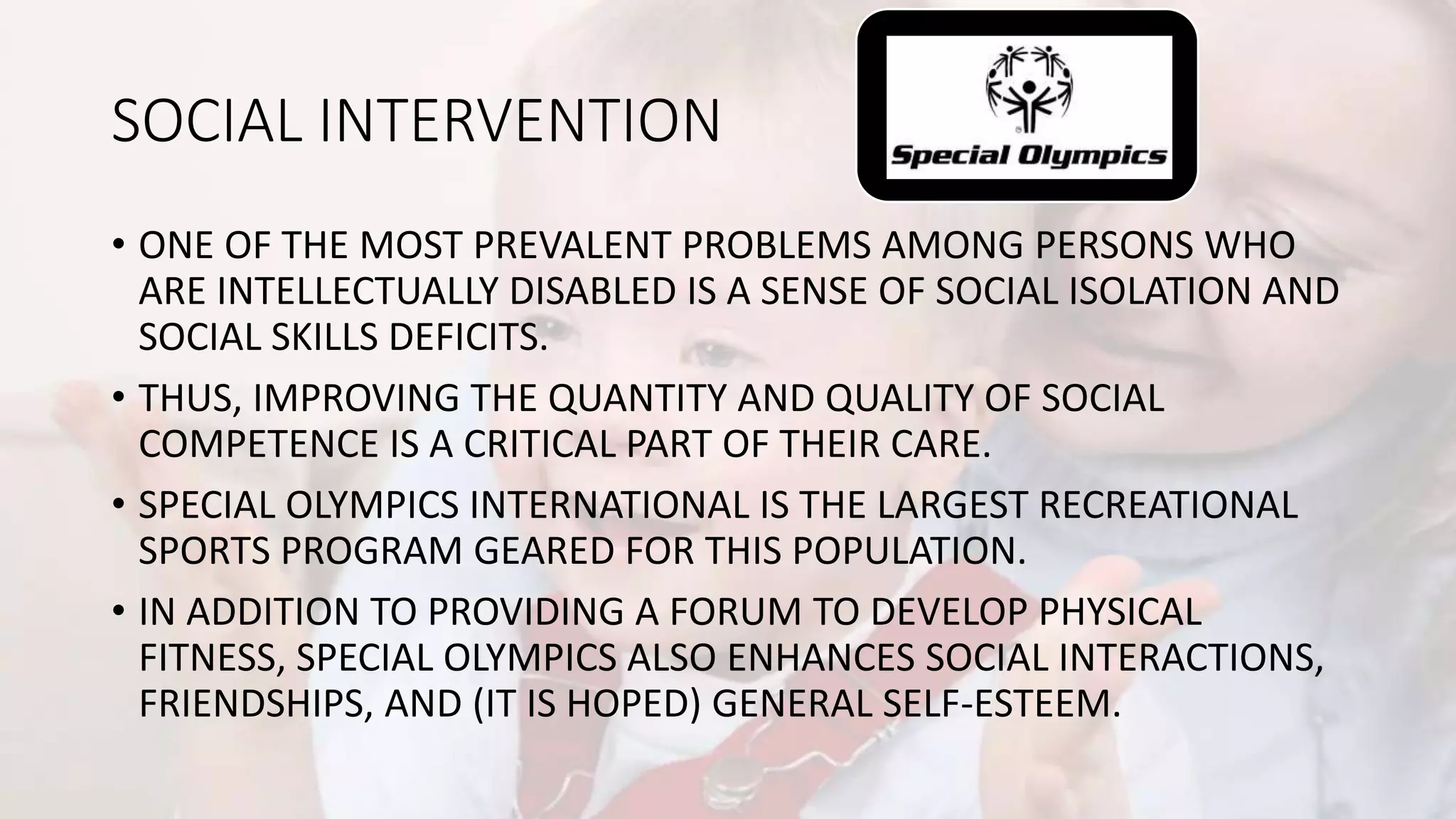 SOCIAL INTERVENTION

Special Olympics

• ONE OF THE MOST PREVALENT PROBLEMS AMONG PERSONS WHO ARE INTELLECTUALLY DISABLED IS A SENSE OF SOCIAL ISOLATION AND SOCIAL SKILLS DEFICITS.

• THUS, IMPROVING THE QUANTITY AND QUALITY OF SOCIAL COMPETENCE IS A CRITICAL PART OF THEIR CARE.

• SPECIAL OLYMPICS INTERNATIONAL IS THE LARGEST RECREATIONAL SPORTS PROGRAM GEARED FOR THIS POPULATION.

• IN ADDITION TO PROVIDING A FORUM TO DEVELOP PHYSICAL FITNESS, SPECIAL OLYMPICS ALSO ENHANCES SOCIAL INTERACTIONS, FRIENDSHIPS, AND (IT IS HOPED) GENERAL SELF-ESTEEM.